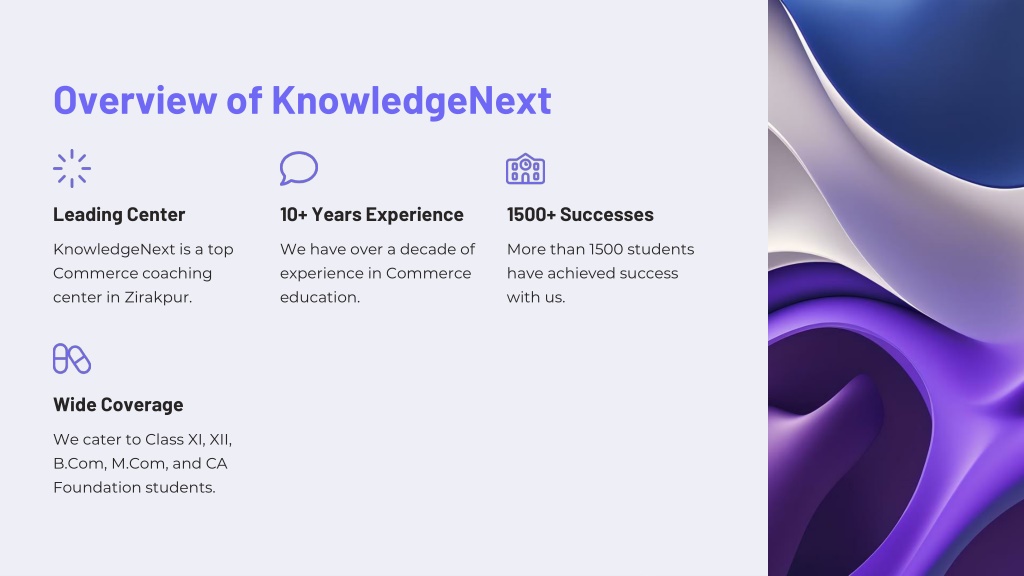 Overview of KnowledgeNext

Leading Center

KnowledgeNext is a top Commerce coaching center in Zirakpur.

10+ Years Experience

We have over a decade of experience in Commerce education.

1500+ Successes

More than 1500 students have achieved success with us.

Wide Coverage

We cater to Class XI, XII, B.Com, M.Com, and CA Foundation students.